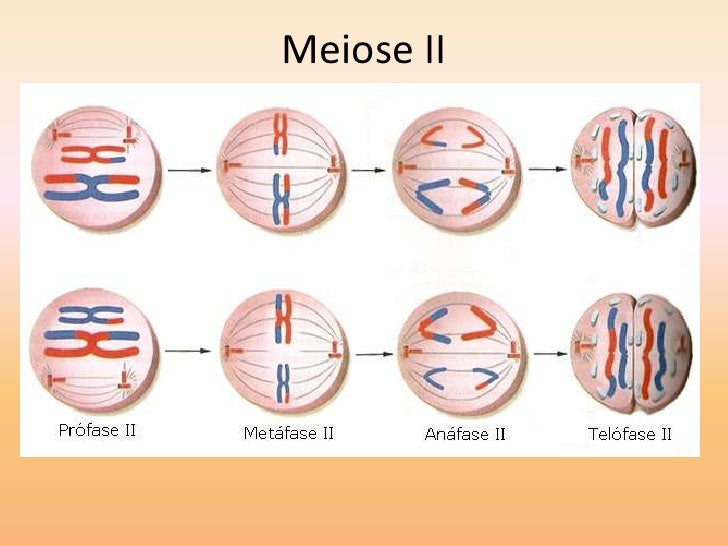 Meiose II

Prófase II

Metáfase II

Anáfase II

Telófase II